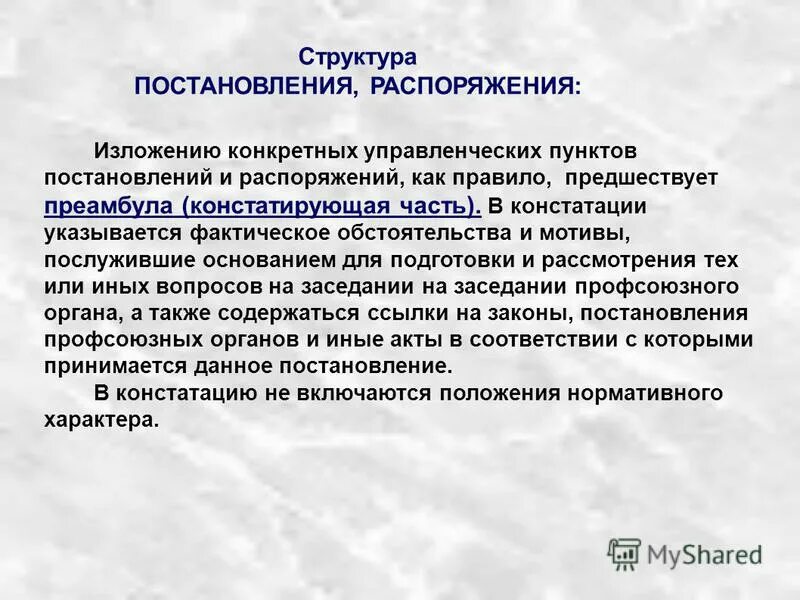 Структура
ПОСТАНОВЛЕНИЯ, РАСПОРЯЖЕНИЯ:

Изложению конкретных управленческих пунктов постановлений и распоряжений, как правило, предшествует преамбула (констатирующая часть). В констатации указывается фактическое обстоятельства и мотивы, послужившие основанием для подготовки и рассмотрения тех или иных вопросов на заседании на заседании профсоюзного органа, а также содержаться ссылки на законы, постановления профсоюзных органов и иные акты в соответствии с которыми принимается данное постановление.

В констатацию не включаются положения нормативного характера.

MyShared